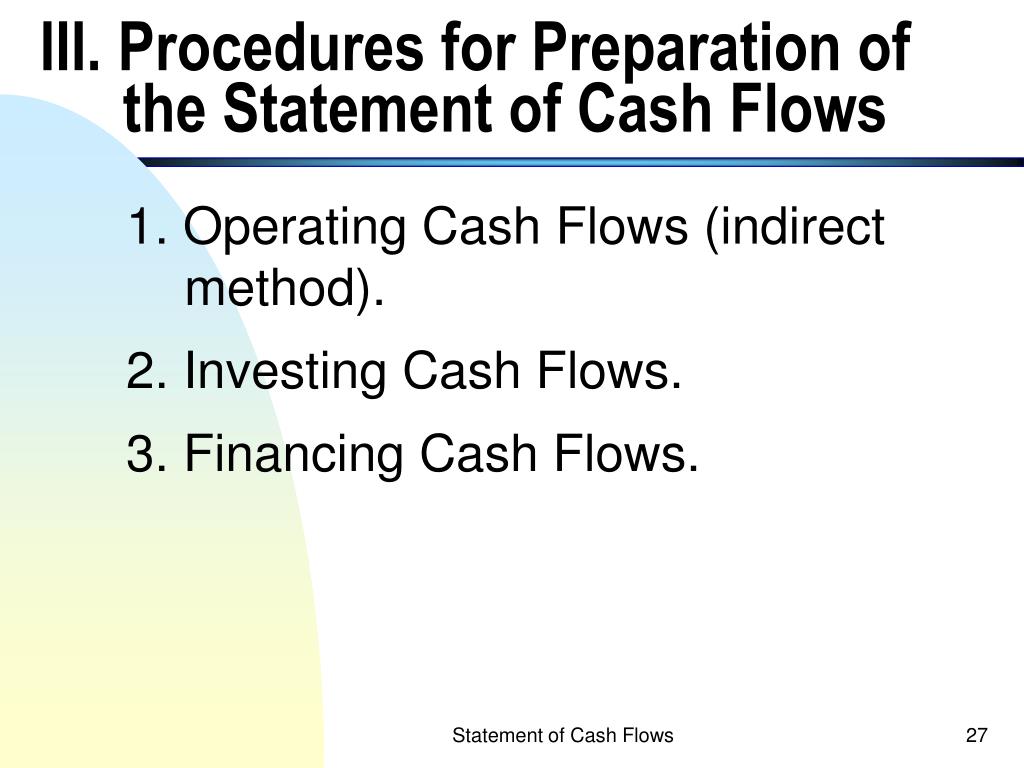 III. Procedures for Preparation of the Statement of Cash Flows

1. Operating Cash Flows (indirect method).

2. Investing Cash Flows.

3. Financing Cash Flows.

Statement of Cash Flows

27